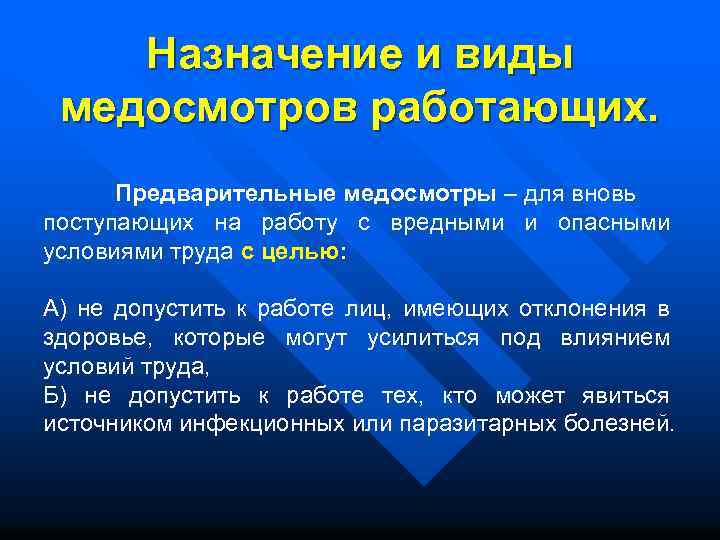 Назначение и виды медосмотров работающих.

Предварительные медосмотры – для вновь поступающих на работу с вредными и опасными условиями труда с целью:

А) не допустить к работе лиц, имеющих отклонения в здоровье, которые могут усилиться под влиянием условий труда,
Б) не допустить к работе тех, кто может явиться источником инфекционных или паразитарных болезней.